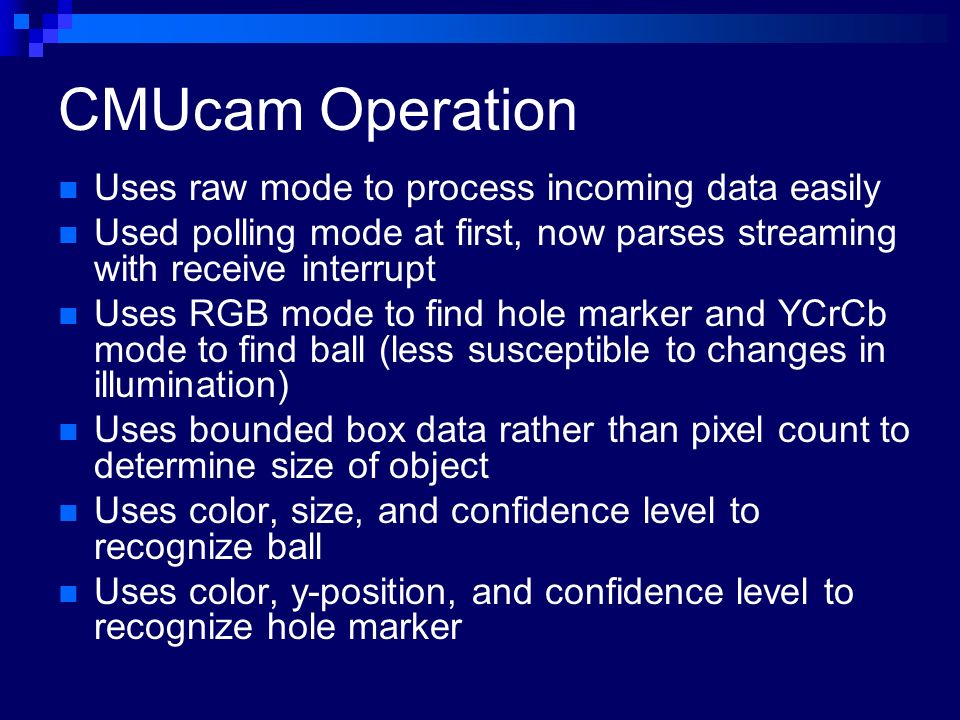 CMUcam Operation

- Uses raw mode to process incoming data easily
- Used polling mode at first, now parses streaming with receive interrupt
- Uses RGB mode to find hole marker and YCrCb mode to find ball (less susceptible to changes in illumination)
- Uses bounded box data rather than pixel count to determine size of object
- Uses color, size, and confidence level to recognize ball
- Uses color, y-position, and confidence level to recognize hole marker